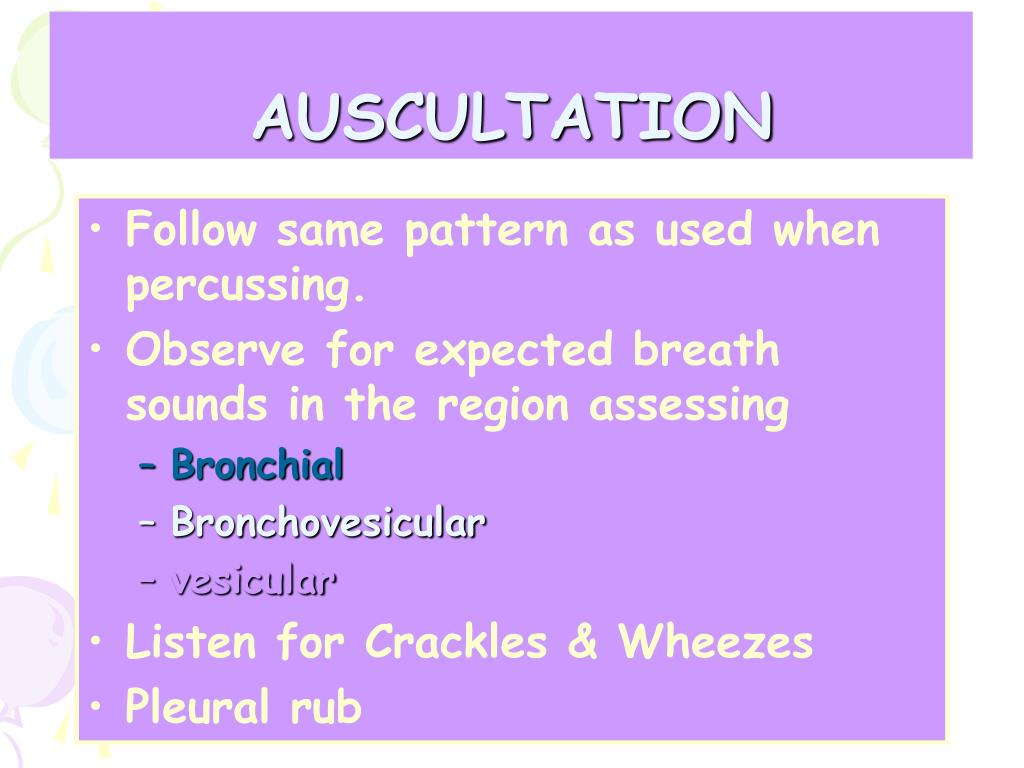 AUSCULTATION

• Follow same pattern as used when percussing.
• Observe for expected breath sounds in the region assessing
– Bronchial
– Bronchovesicular
– vesicular
• Listen for Crackles & Wheezes
• Pleural rub